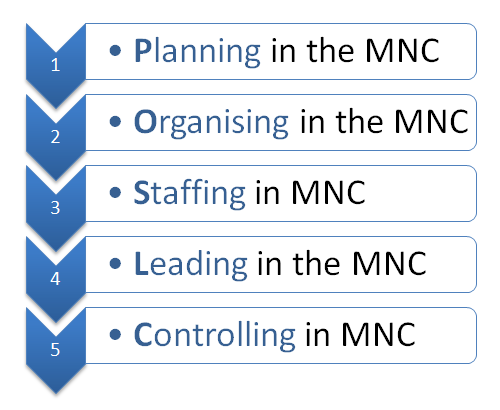 1
• Planning in the MNC

2
• Organising in the MNC

3
• Staffing in MNC

4
• Leading in the MNC

5
• Controlling in MNC